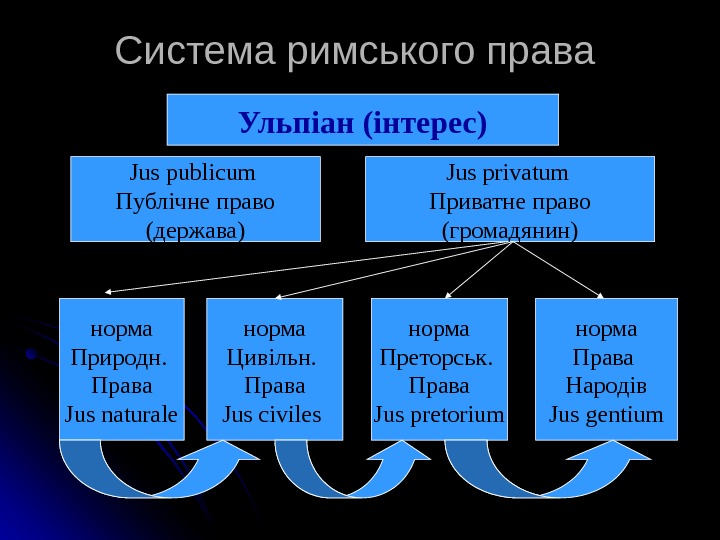 Система римського права

Ульпіан (інтерес)

Jus publicum
Публічне право
(держава)

Jus privatum
Приватне право
(громадянин)

норма
Природн.
Права
Jus naturale

норма
Цивільн.
Права
Jus civiles

норма
Преторськ.
Права
Jus pretorium

норма
Права
Народів
Jus gentium